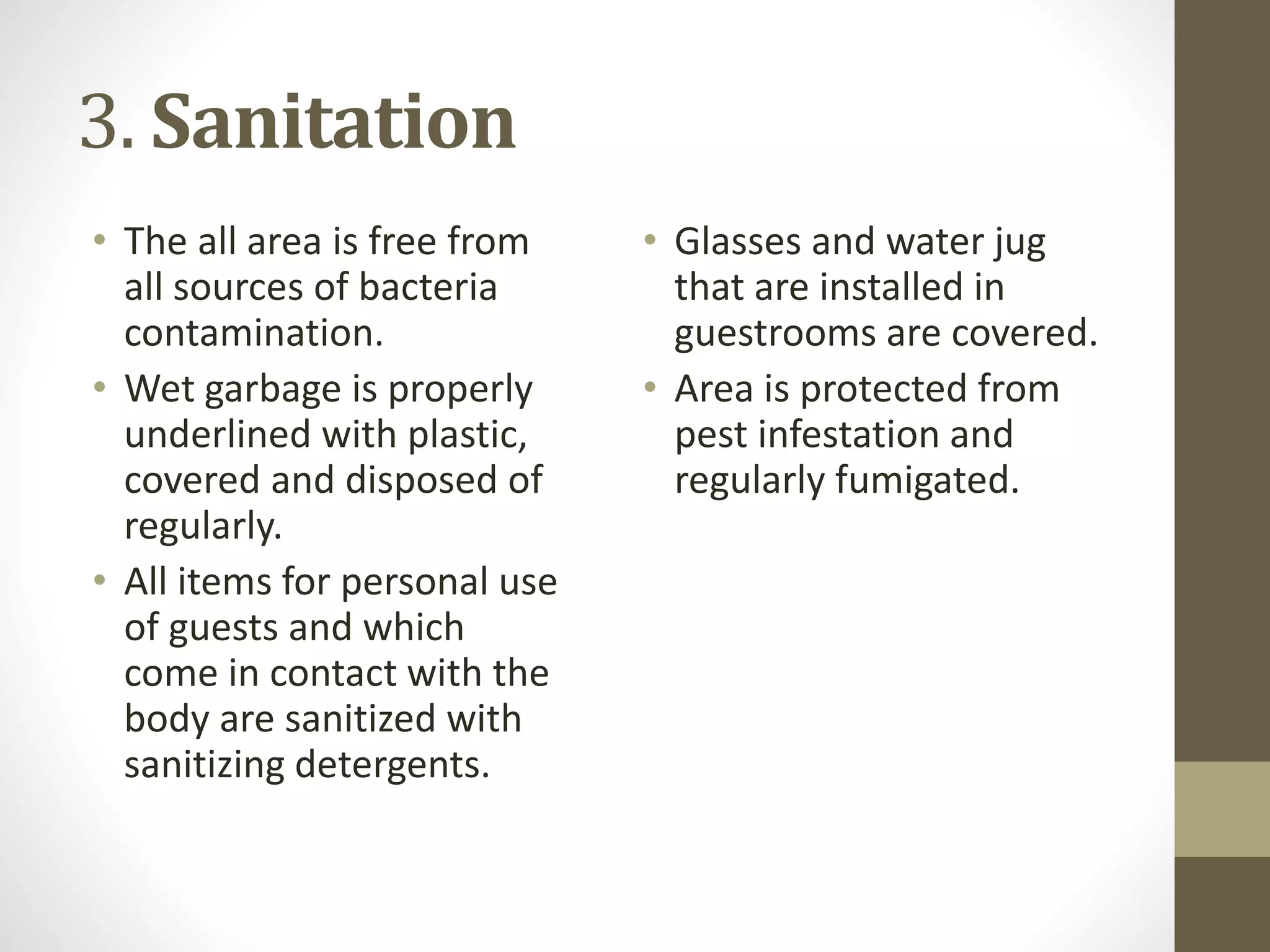 3. Sanitation

• The all area is free from all sources of bacteria contamination.
• Wet garbage is properly underlined with plastic, covered and disposed of regularly.
• All items for personal use of guests and which come in contact with the body are sanitized with sanitizing detergents.

• Glasses and water jug that are installed in guestrooms are covered.
• Area is protected from pest infestation and regularly fumigated.